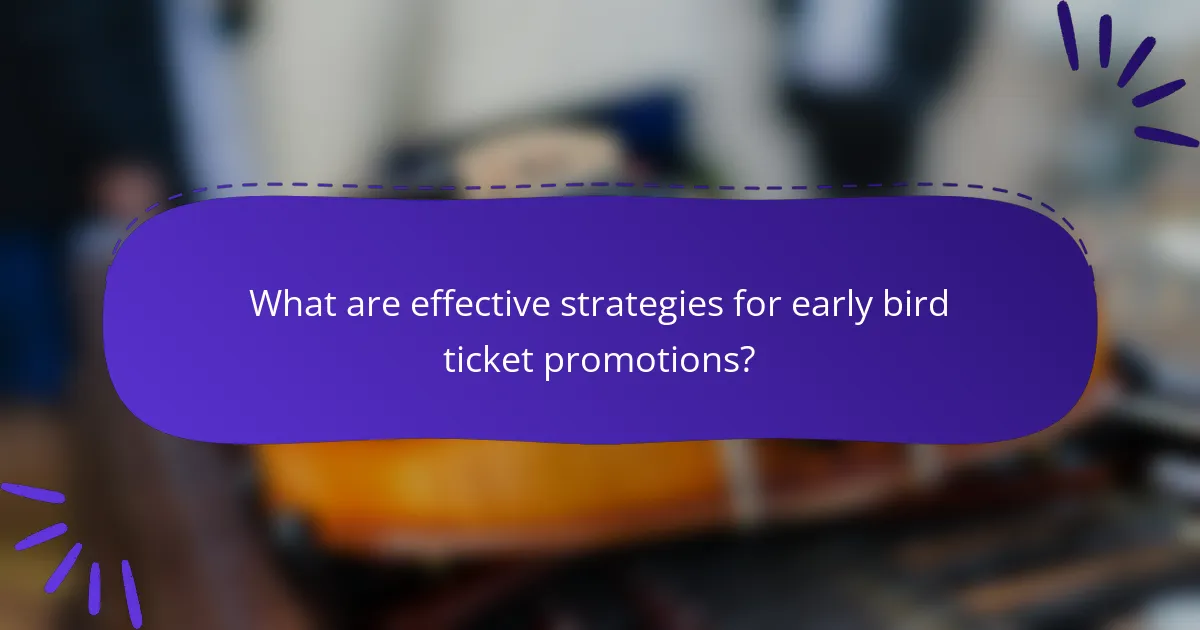 What are effective strategies for early bird ticket promotions?